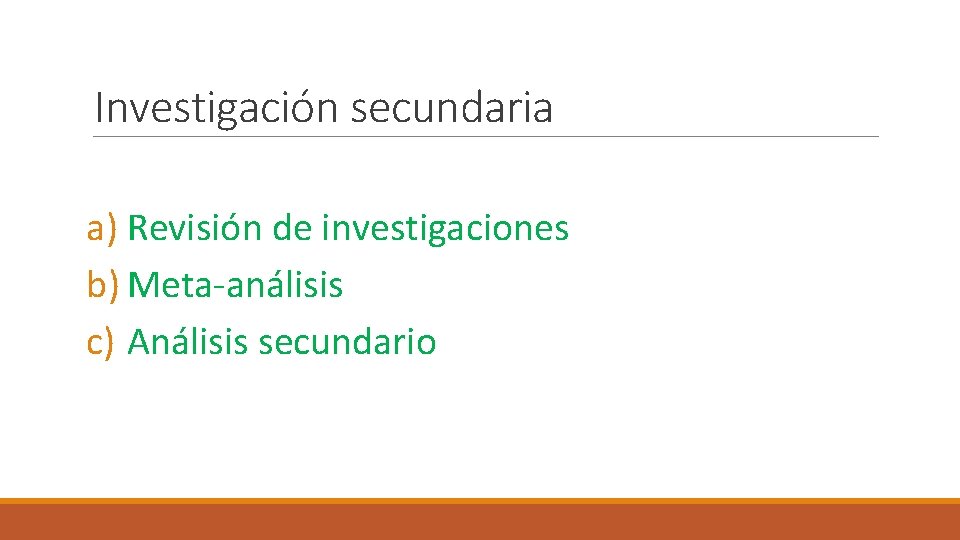 Investigación secundaria

a) Revisión de investigaciones
b) Meta-análisis
c) Análisis secundario